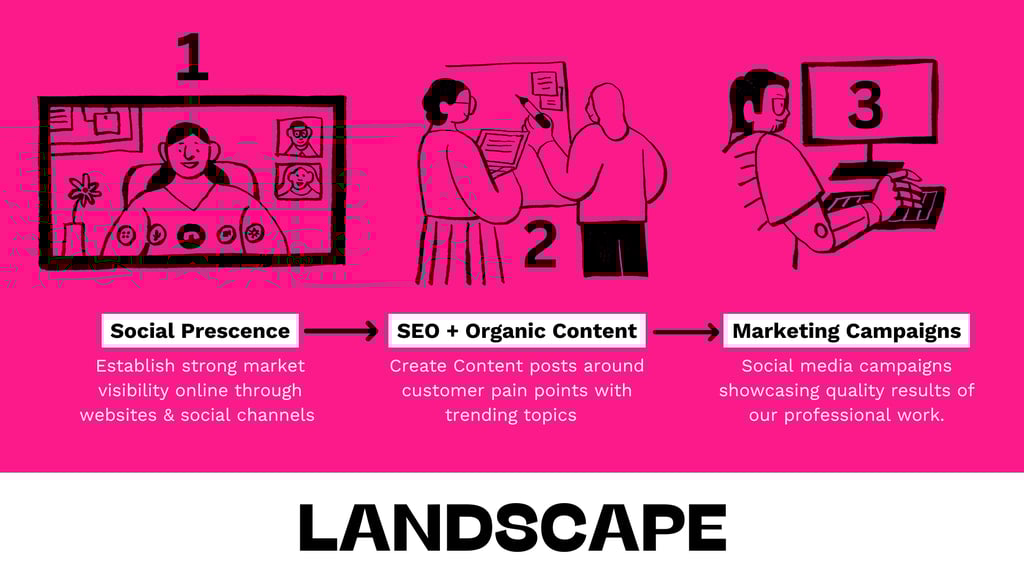 1

2

3

Social Prescence

Establish strong market visibility online through websites & social channels

SEO + Organic Content

Create Content posts around customer pain points with trending topics

Marketing Campaigns

Social media campaigns showcasing quality results of our professional work.

LANDSCAPE